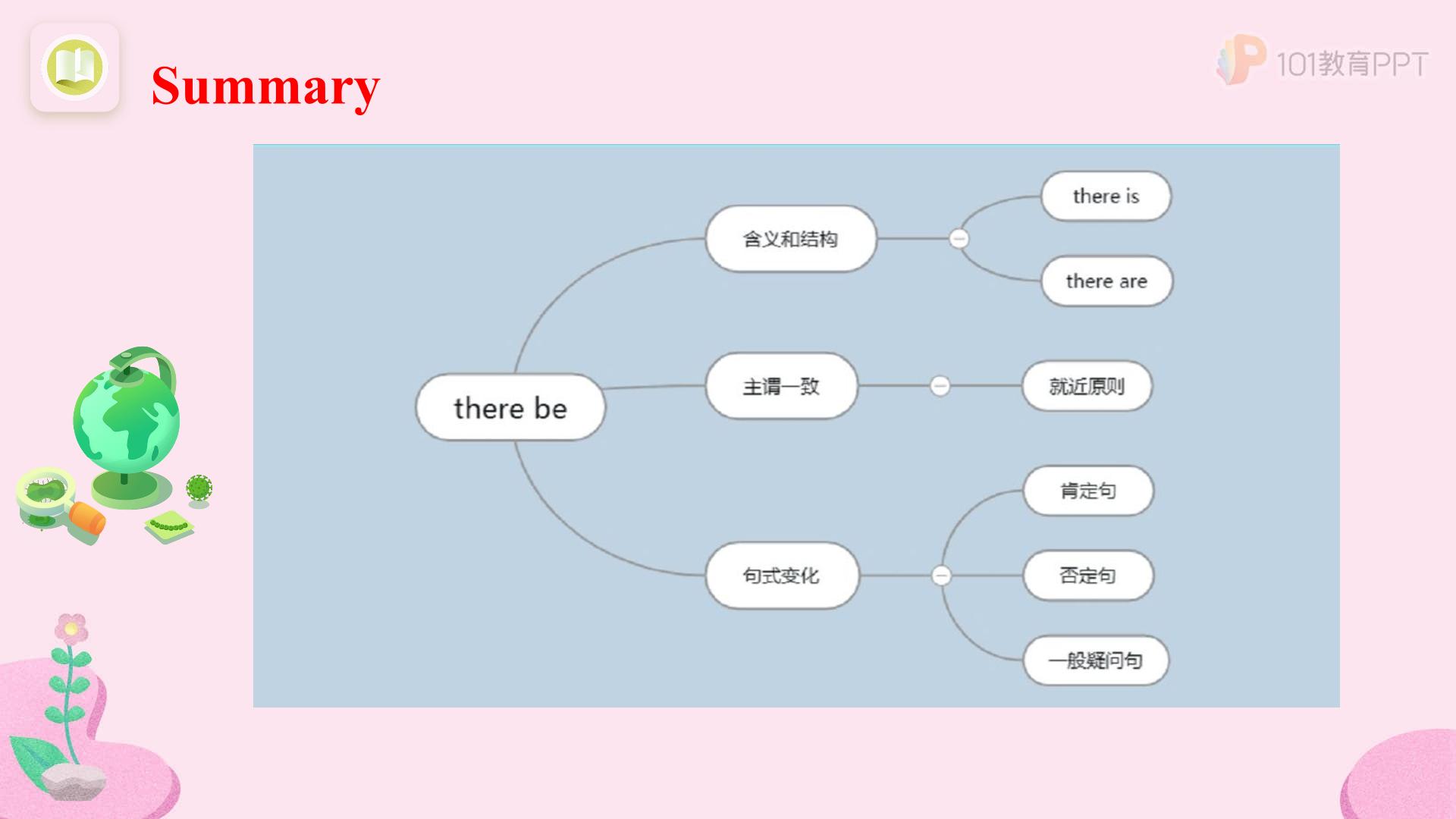 Summary

there be

含义和结构

there is

there are

主谓一致

就近原则

句式变化

肯定句

否定句

一般疑问句

101教育PPT